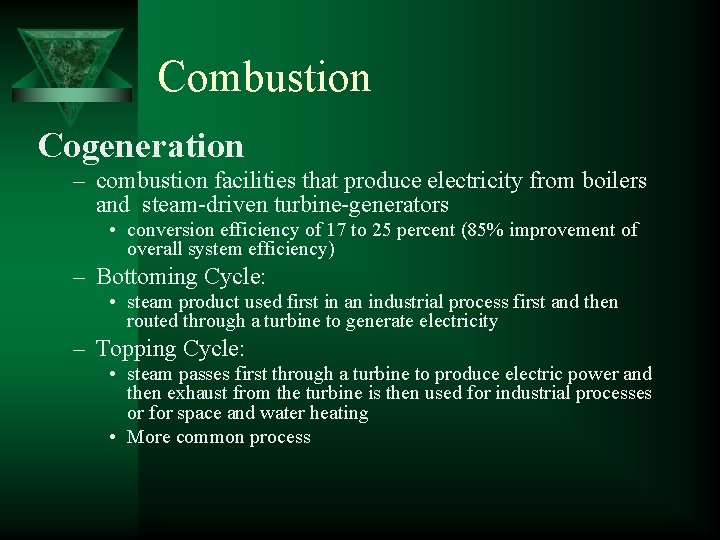 Combustion

Cogeneration

– combustion facilities that produce electricity from boilers and steam-driven turbine-generators

• conversion efficiency of 17 to 25 percent (85% improvement of overall system efficiency)

– Bottoming Cycle:

• steam product used first in an industrial process first and then routed through a turbine to generate electricity

– Topping Cycle:

• steam passes first through a turbine to produce electric power and then exhaust from the turbine is then used for industrial processes or for space and water heating

• More common process